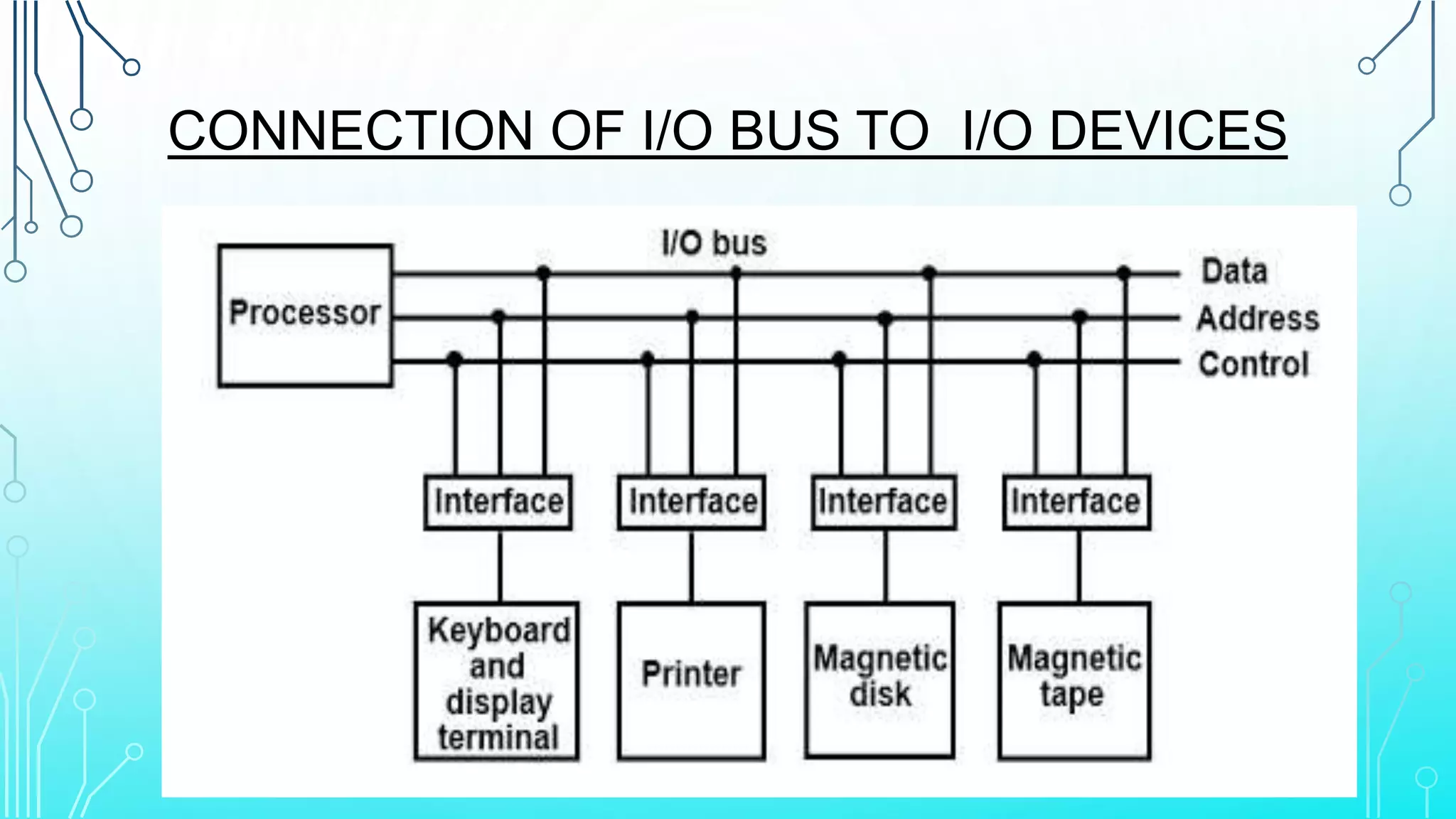 CONNECTION OF I/O BUS TO I/O DEVICES

I/O bus

Processor

Data

Address

Control

Interface

Interface

Interface

Interface

Keyboard and display terminal

Printer

Magnetic disk

Magnetic tape